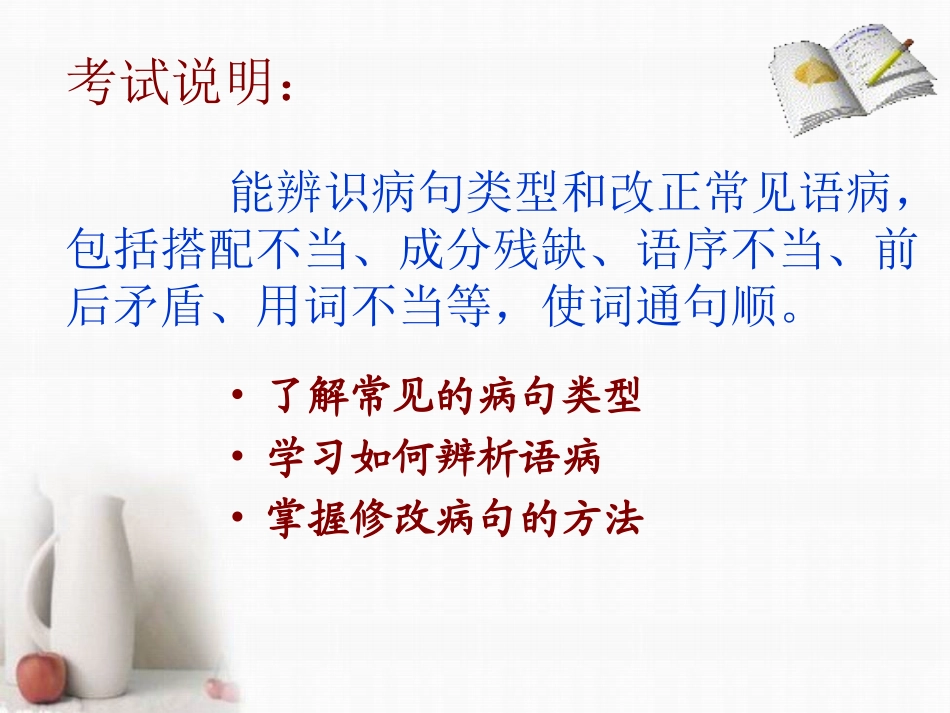 考试说明：

能辨识病句类型和改正常见语病，包括搭配不当、成分残缺、语序不当、前后矛盾、用词不当等，使词通句顺。

• 了解常见的病句类型
• 学习如何辨析语病
• 掌握修改病句的方法